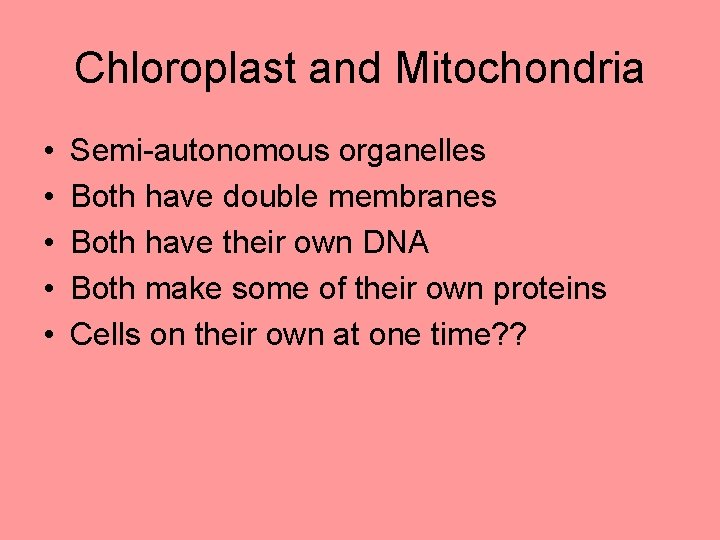 Chloroplast and Mitochondria

• Semi-autonomous organelles
• Both have double membranes
• Both have their own DNA
• Both make some of their own proteins
• Cells on their own at one time??